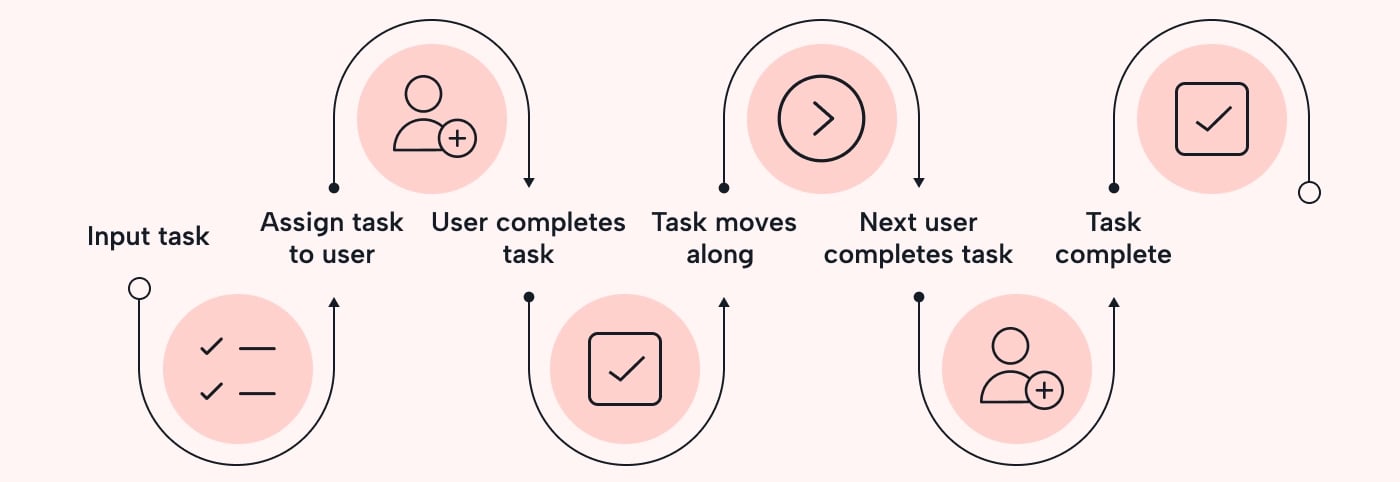 Input task

Assign task to user

User completes task

Task moves along

Next user completes task

Task complete